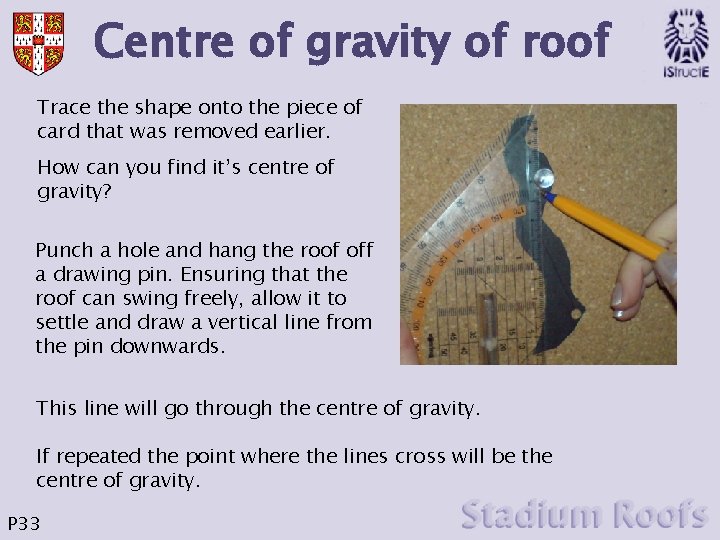 Centre of gravity of roof

IStructE

Trace the shape onto the piece of card that was removed earlier.

How can you find it's centre of gravity?

Punch a hole and hang the roof off a drawing pin. Ensuring that the roof can swing freely, allow it to settle and draw a vertical line from the pin downwards.

This line will go through the centre of gravity.

If repeated the point where the lines cross will be the centre of gravity.

P33

Stadium Roofs